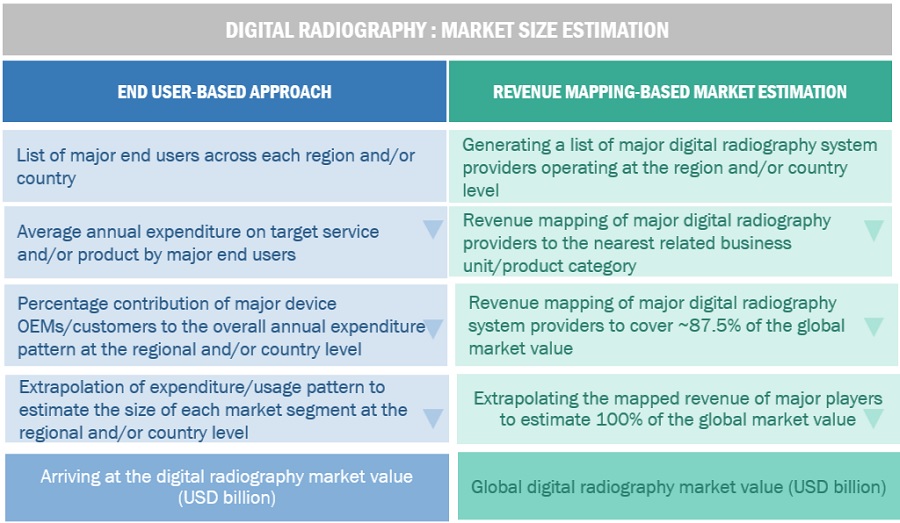 DIGITAL RADIOGRAPHY : MARKET SIZE ESTIMATION

END USER-BASED APPROACH

List of major end users across each region and/or country

Average annual expenditure on target service and/or product by major end users

Percentage contribution of major device OEMs/customers to the overall annual expenditure pattern at the regional and/or country level

Extrapolation of expenditure/usage pattern to estimate the size of each market segment at the regional and/or country level

Arriving at the digital radiography market value (USD billion)

REVENUE MAPPING-BASED MARKET ESTIMATION

Generating a list of major digital radiography system providers operating at the region and/or country level

Revenue mapping of major digital radiography providers to the nearest related business unit/product category

Revenue mapping of major digital radiography system providers to cover ~87.5% of the global market value

Extrapolating the mapped revenue of major players to estimate 100% of the global market value

Global digital radiography market value (USD billion)